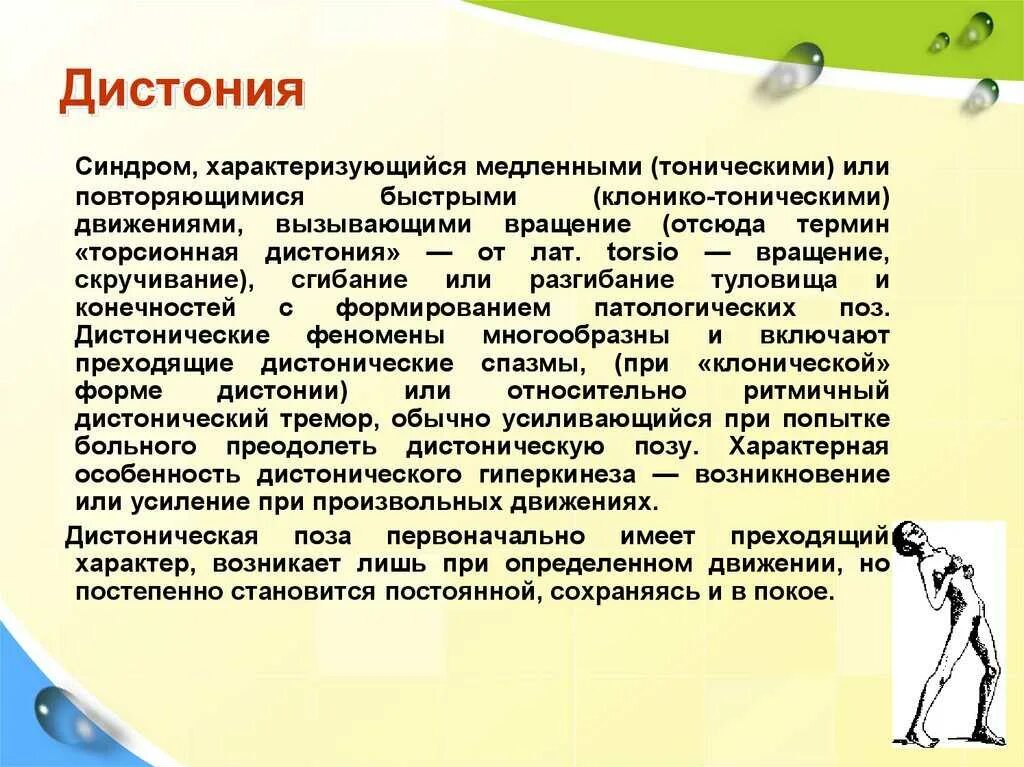 Дистония

Синдром, характеризующийся медленными (тоническими) или повторяющимися быстрыми (клонико-тоническими) движениями, вызывающими вращение (отсюда термин «торсионная дистония» — от лат. torsio — вращение, скручивание), сгибание или разгибание туловища и конечностей с формированием патологических поз. Дистонические феномены многообразны и включают преходящие дистонические спазмы, (при «клонической» форме дистонии) или относительно ритмичный дистонический тремор, обычно усиливающийся при попытке больного преодолеть дистоническую позу. Характерная особенность дистонического гиперкинеза — возникновение или усиление при произвольных движениях.

Дистоническая поза первоначально имеет преходящий характер, возникает лишь при определенном движении, но постепенно становится постоянной, сохраняясь и в покое.